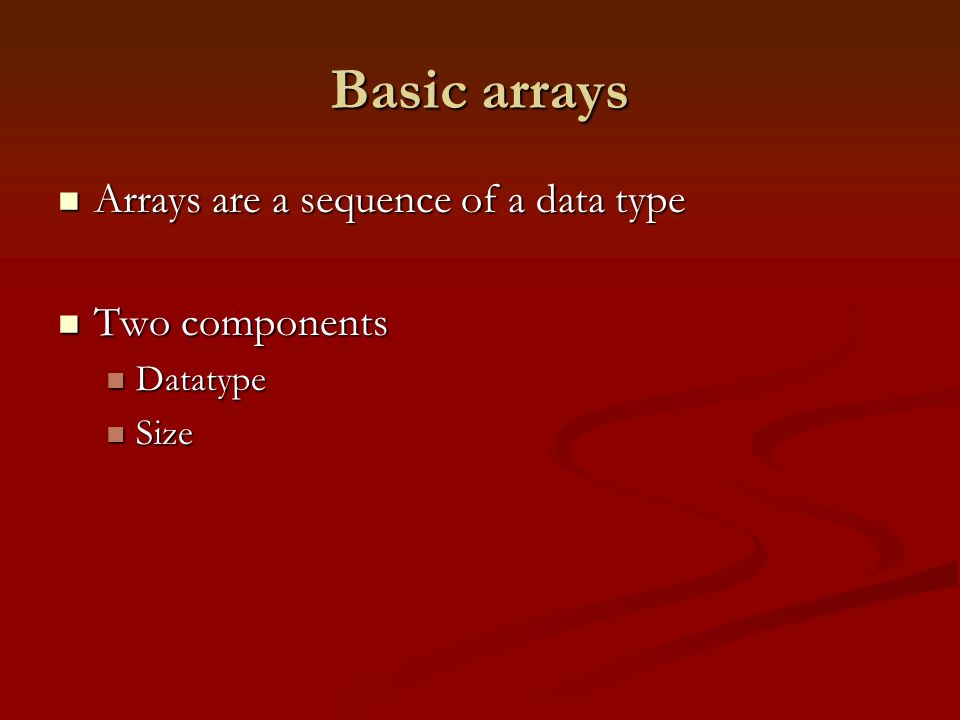 Basic arrays

Arrays are a sequence of a data type

Two components

Datatype

Size